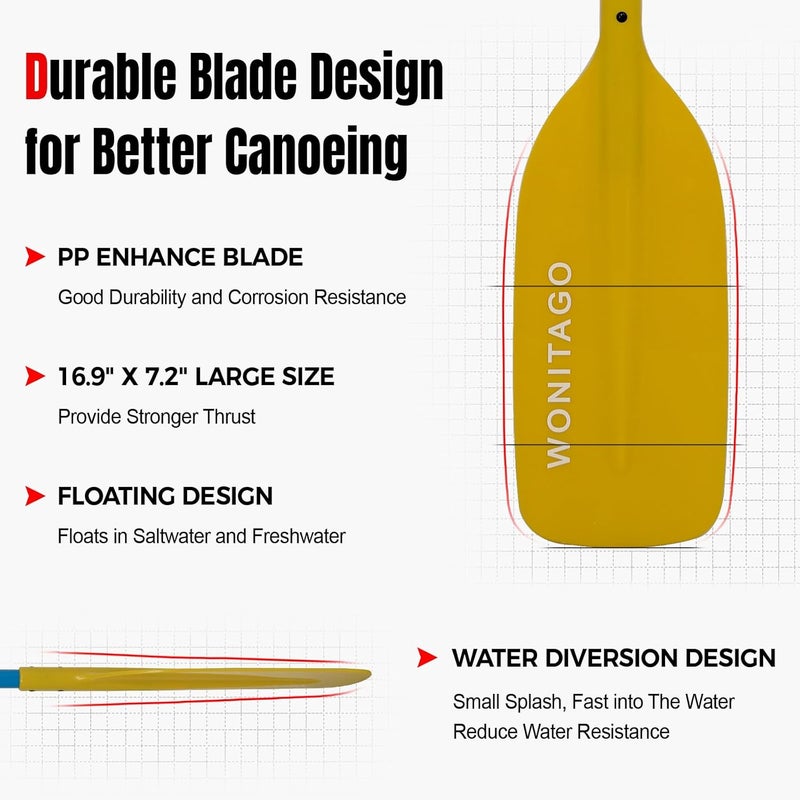 Durable Blade Design for Better Canoeing

PP ENHANCE BLADE
Good Durability and Corrosion Resistance

16.9" X 7.2" LARGE SIZE
Provide Stronger Thrust

FLOATING DESIGN
Floats in Saltwater and Freshwater

WONITAGO

WATER DIVERSION DESIGN
Small Splash, Fast into The Water
Reduce Water Resistance